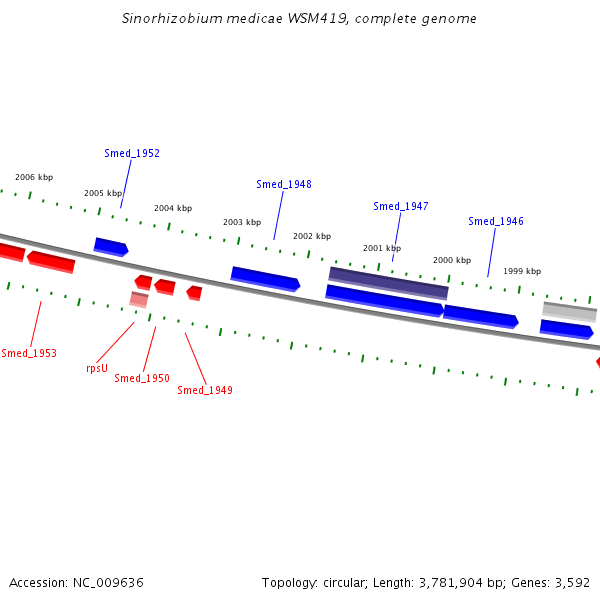 Sinorhizobium medicae WSM419, complete genome

Smed_1952

2006 kbp

2005 kbp

Smed_1948

2004 kbp

Smed_1947

2003 kbp

Smed_1946

2002 kbp

2001 kbp

2000 kbp

1999 kbp

Smed_1953

rpsU

Smed_1950

Smed_1949

Accession: NC_009636

Topology: circular; Length: 3,781,904 bp; Genes: 3,592